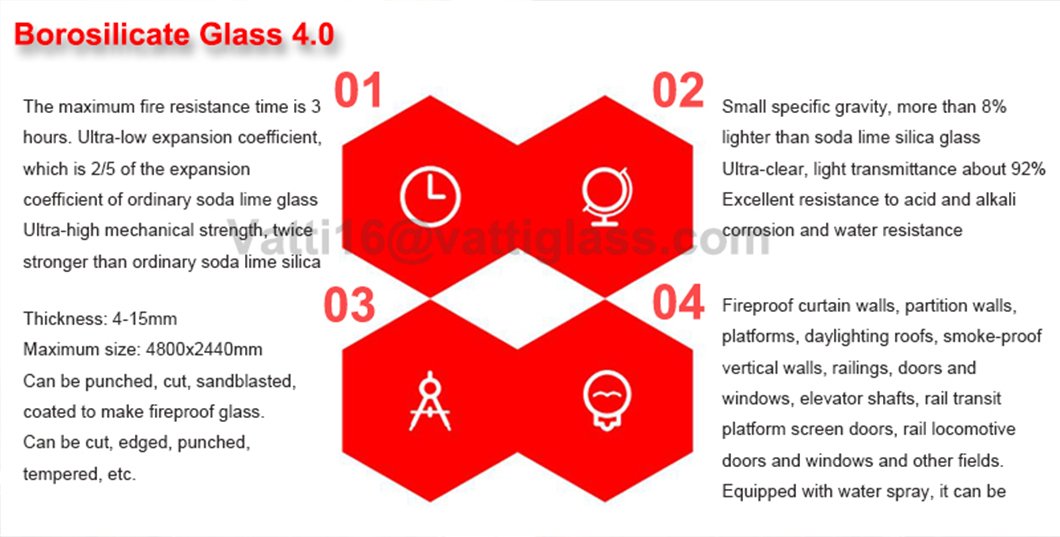 Borosilicate Glass 4.0

01

The maximum fire resistance time is 3 hours. Ultra-low expansion coefficient, which is 2/5 of the expansion coefficient of ordinary soda lime glass Ultra-high mechanical strength, twice stronger than ordinary soda lime silica

02

Small specific gravity, more than 8% lighter than soda lime silica glass Ultra-clear, light transmittance about 92% Excellent resistance to acid and alkali corrosion and water resistance

Vatti16@vattiglass.com

03

Thickness: 4-15mm
Maximum size: 4800x2440mm
Can be punched, cut, sandblasted, coated to make fireproof glass.
Can be cut, edged, punched, tempered, etc.

04

Fireproof curtain walls, partition walls, platforms, daylighting roofs, smoke-proof vertical walls, railings, doors and windows, elevator shafts, rail transit platform screen doors, rail locomotive doors and windows and other fields. Equipped with water spray, it can be